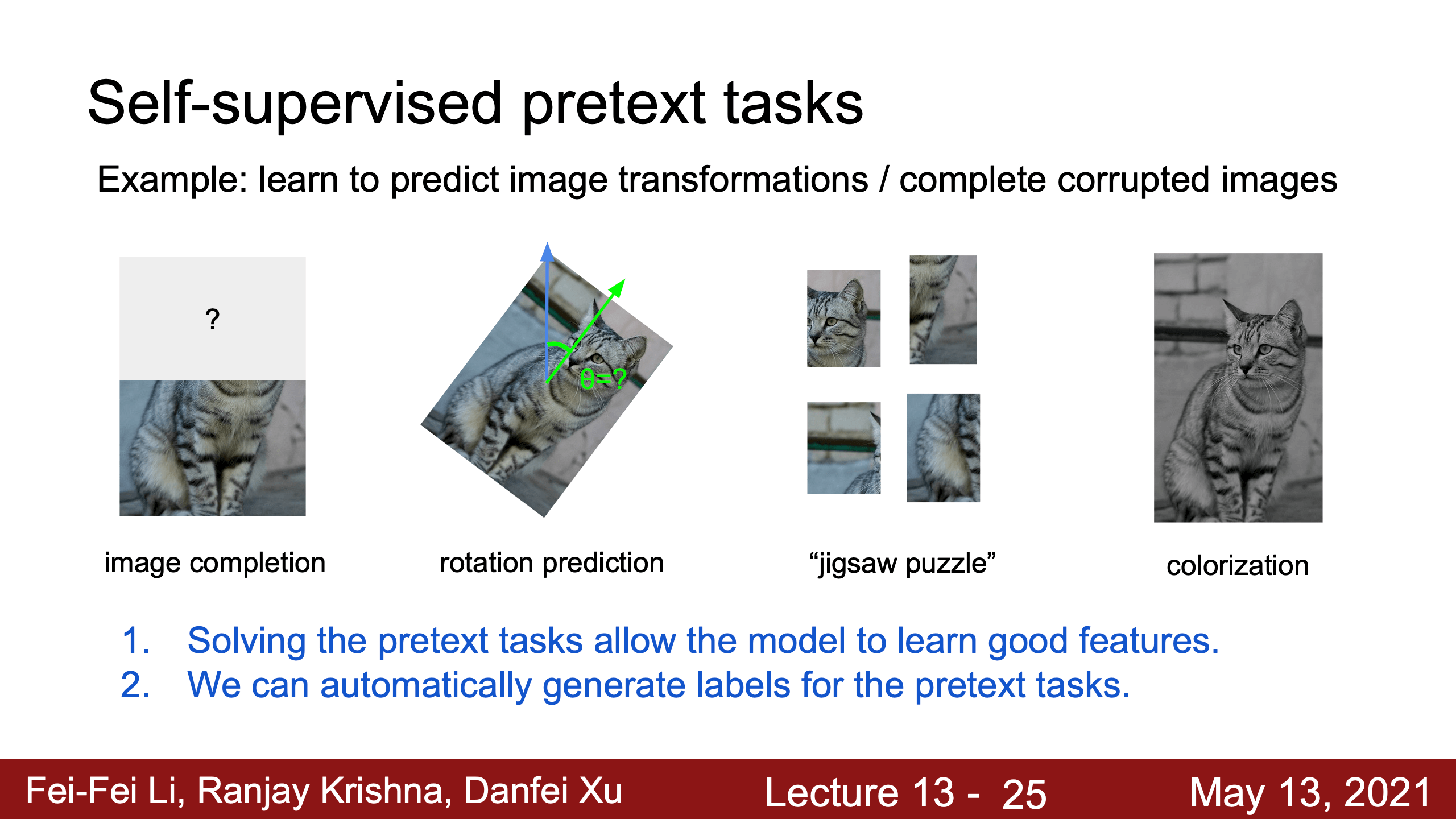 Self-supervised pretext tasks

Example: learn to predict image transformations / complete corrupted images

?

θ=?

image completion

rotation prediction

“jigsaw puzzle”

colorization

1. Solving the pretext tasks allow the model to learn good features.
2. We can automatically generate labels for the pretext tasks.

Fei-Fei Li, Ranjay Krishna, Danfei Xu

Lecture 13 - 25

May 13, 2021